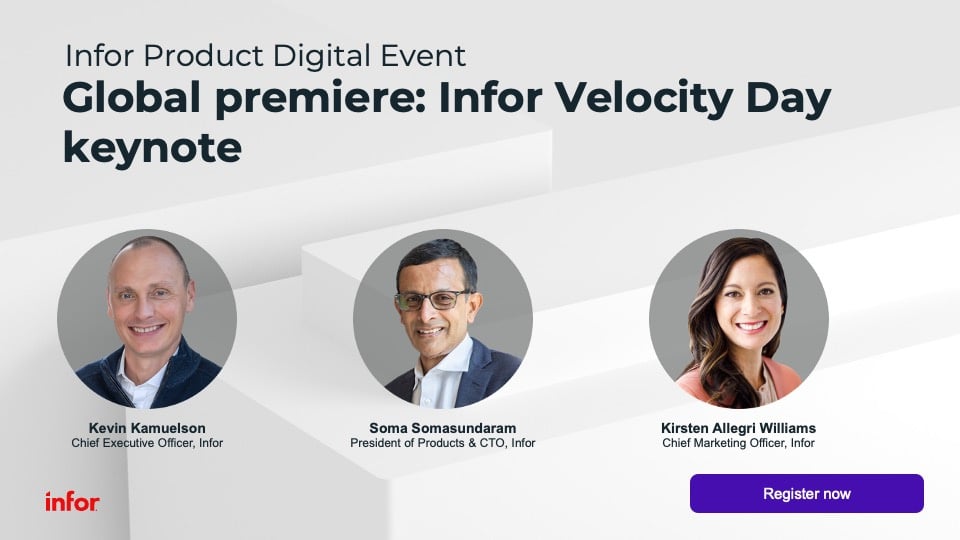 Infor Product Digital Event

Global premiere: Infor Velocity Day keynote

Kevin Kamuelson
Chief Executive Officer, Infor

Soma Somasundaram
President of Products & CTO, Infor

Kirsten Allegri Williams
Chief Marketing Officer, Infor

infor

Register now